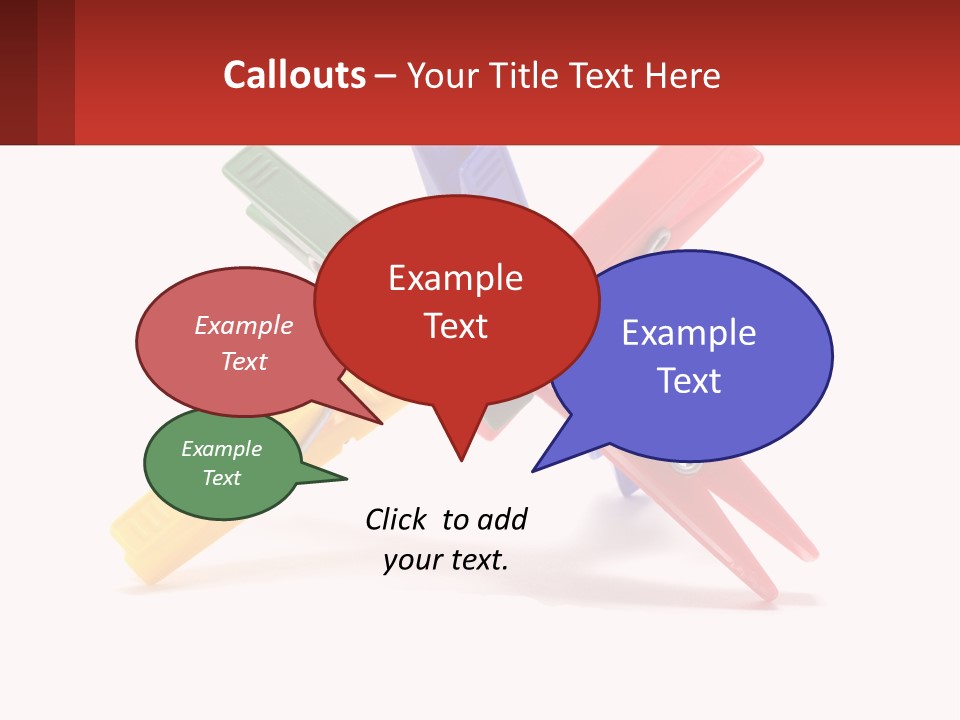 Callouts – Your Title Text Here

Example Text

Example Text

Example Text

Example Text

Click to add your text.